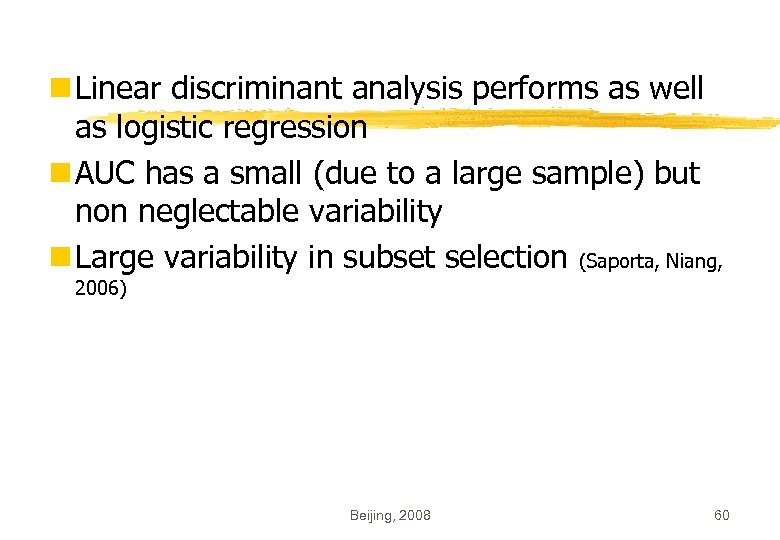 Linear discriminant analysis performs as well as logistic regression

AUC has a small (due to a large sample) but non neglectable variability

Large variability in subset selection (Saporta, Niang, 2006)

Beijing, 2008

60